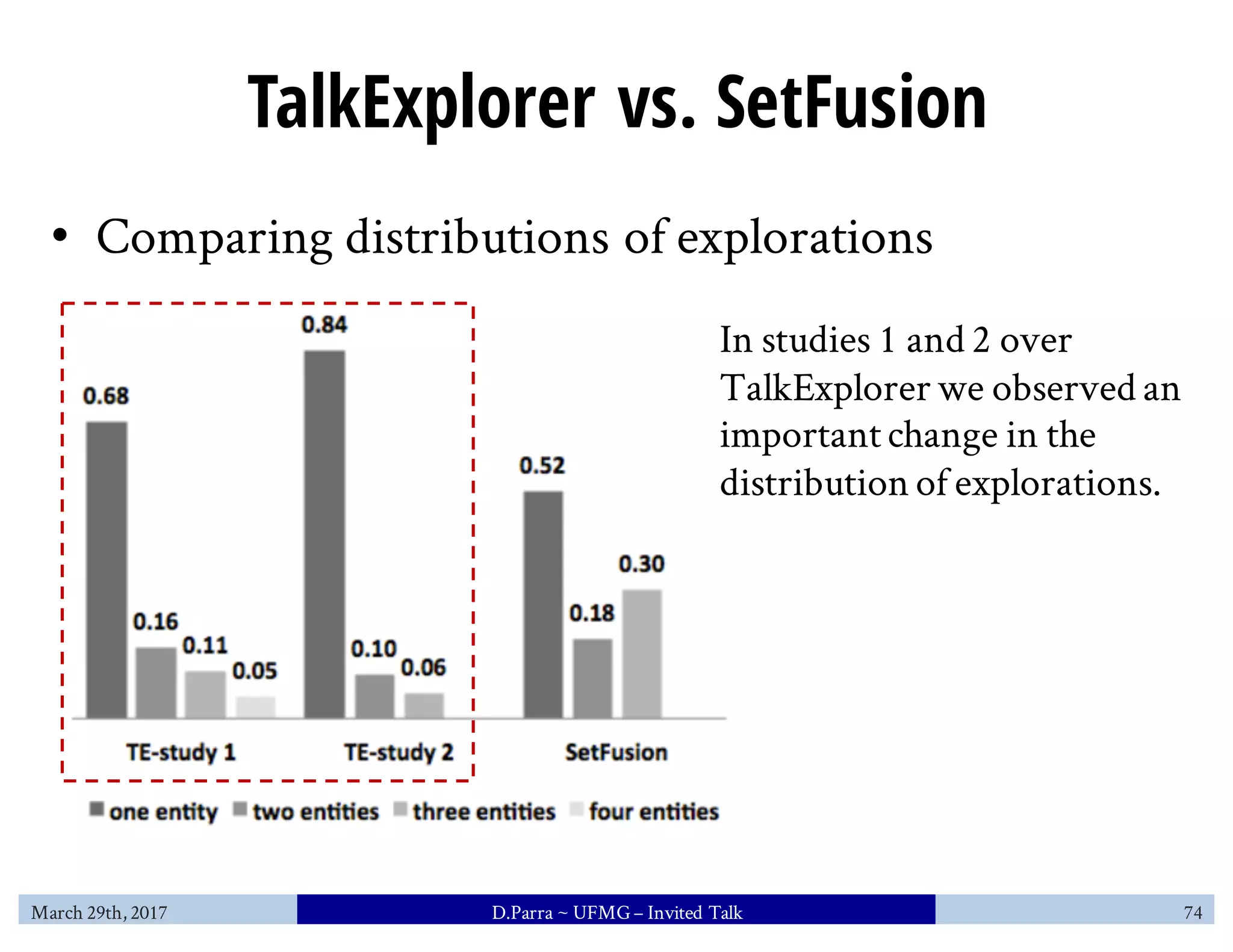 TalkExplorer vs. SetFusion

• Comparing distributions of explorations

0.68
0.16
0.11
0.05
0.84
0.10
0.06
0.52
0.18
0.30

TE-study 1
TE-study 2
SetFusion

one entity two entities three entities four entities

In studies 1 and 2 over TalkExplorer we observed an important change in the distribution of explorations.

March 29th, 2017
D.Parra ~ UFMG – Invited Talk
74